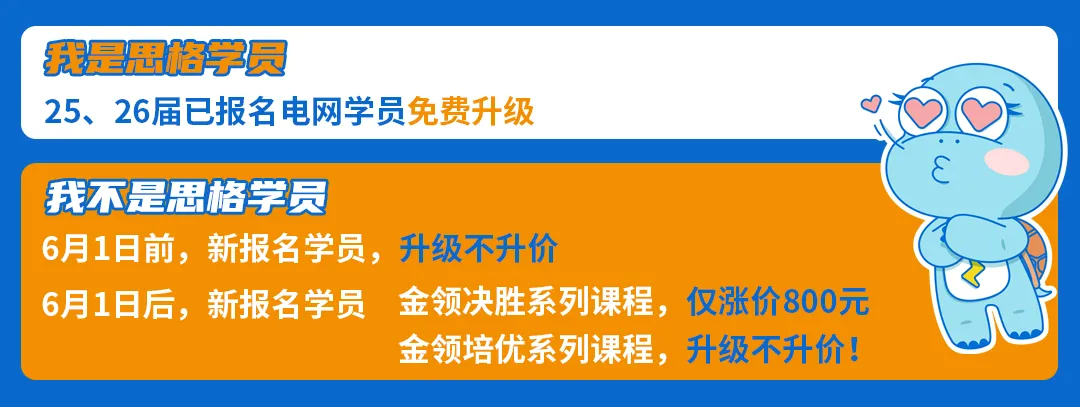 我是思格学员

25、26届已报名电网学员免费升级

我不是思格学员

6月1日前，新报名学员，升级不升价

6月1日后，新报名学员 金领决胜系列课程，仅涨价800元
金领培优系列课程，升级不升价！